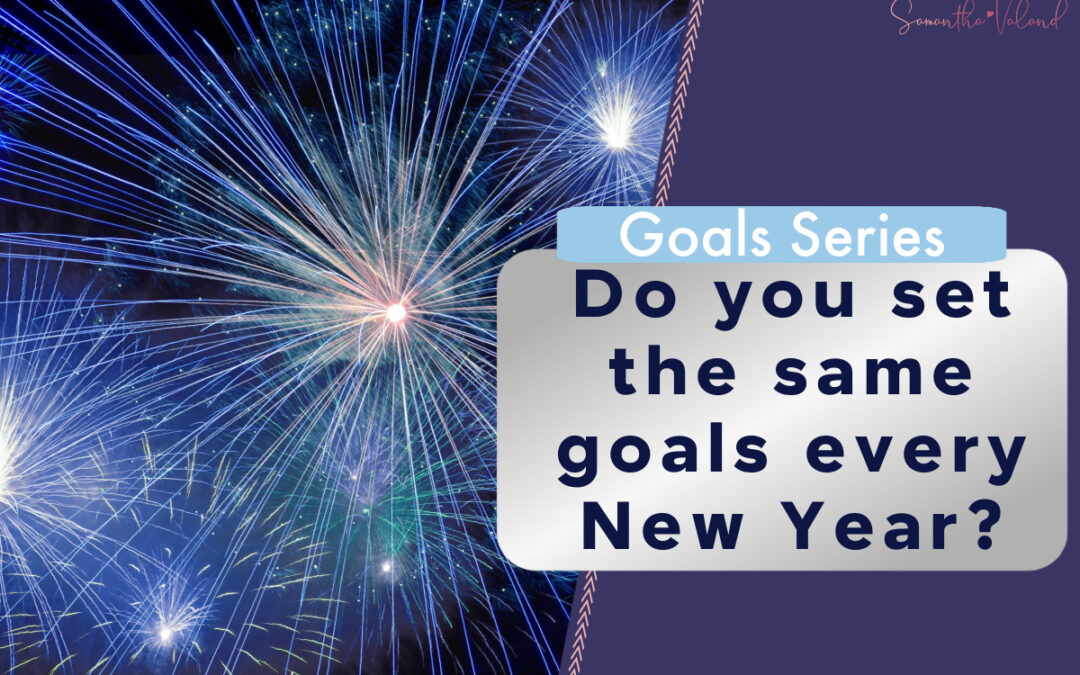 Samantha Valand

Goals Series

Do you set the same goals every New Year?